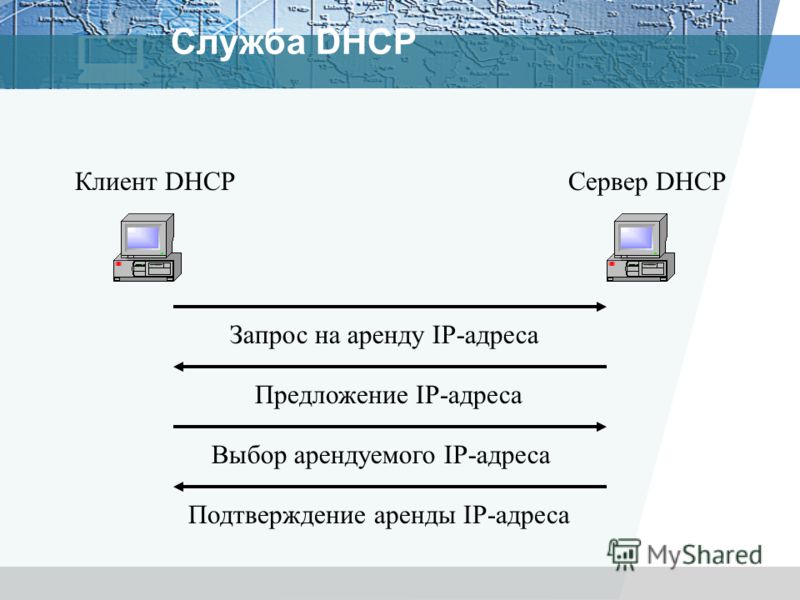 Служба DHCP

Клиент DHCP

Сервер DHCP

Запрос на аренду IP-адреса

Предложение IP-адреса

Выбор арендуемого IP-адреса

Подтверждение аренды IP-адреса

MyShared